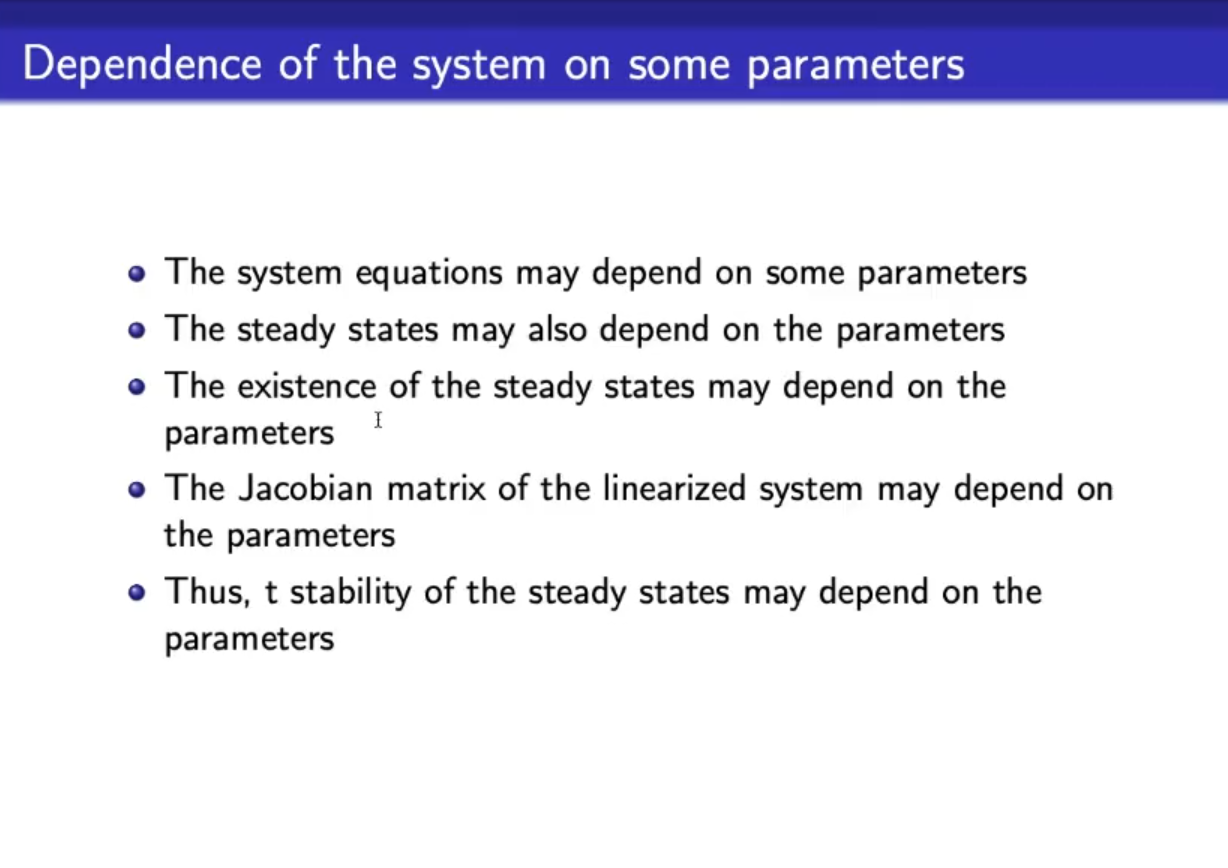 Dependence of the system on some parameters

- The system equations may depend on some parameters
- The steady states may also depend on the parameters
- The existence of the steady states may depend on the parameters
- The Jacobian matrix of the linearized system may depend on the parameters
- Thus, t stability of the steady states may depend on the parameters